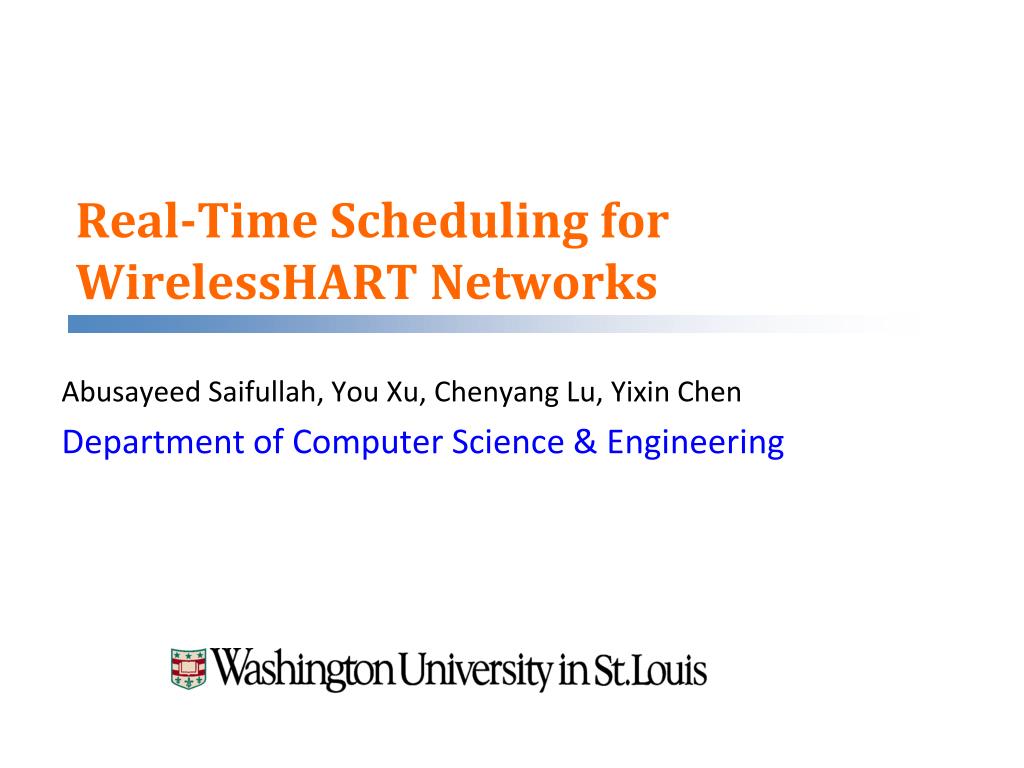 Real-Time Scheduling for WirelessHART Networks

Abusayeed Saifullah, You Xu, Chenyang Lu, Yixin Chen

Department of Computer Science & Engineering

Washington University in St.Louis